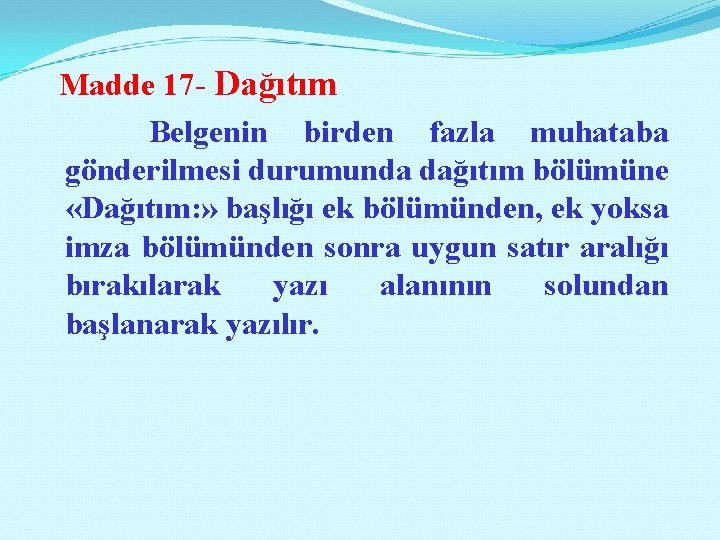 Madde 17- Dağıtım

Belgenin birden fazla muhataba gönderilmesi durumunda dağıtım bölümüne «Dağıtım:» başlığı ek bölümünden, ek yoksa imza bölümünden sonra uygun satır aralığı bırakılarak yazı alanının solundan başlanarak yazılır.